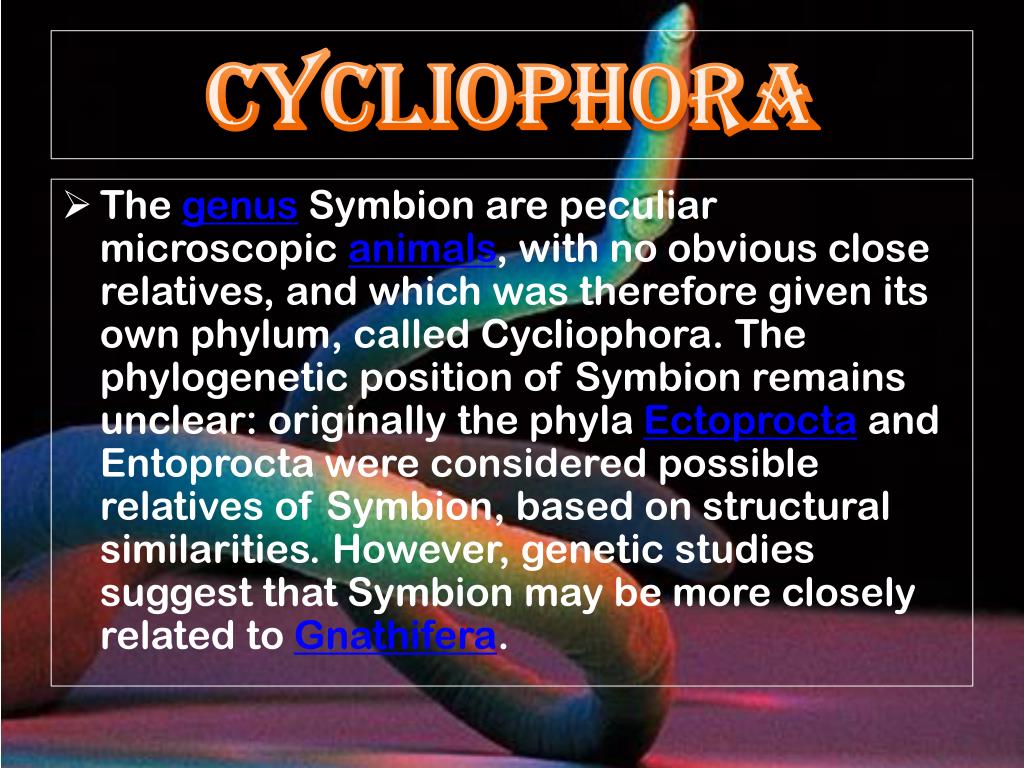 CYCLIOPHORA

➢ The genus Symbion are peculiar microscopic animals, with no obvious close relatives, and which was therefore given its own phylum, called Cycliophora. The phylogenetic position of Symbion remains unclear: originally the phyla Ectoprocta and Entoprocta were considered possible relatives of Symbion, based on structural similarities. However, genetic studies suggest that Symbion may be more closely related to Gnathifera.